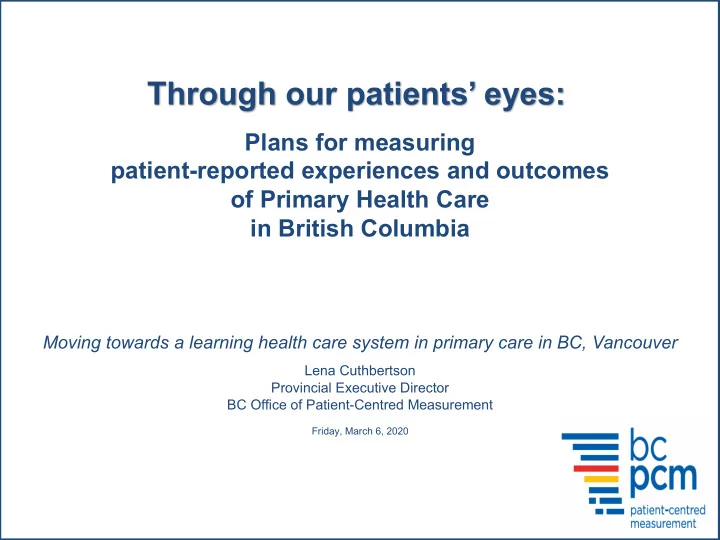 Through our patients' eyes:

Plans for measuring
patient-reported experiences and outcomes
of Primary Health Care
in British Columbia

Moving towards a learning health care system in primary care in BC, Vancouver

Lena Cuthbertson
Provincial Executive Director
BC Office of Patient-Centred Measurement

Friday, March 6, 2020

bc
pcm
patient-centred
measurement